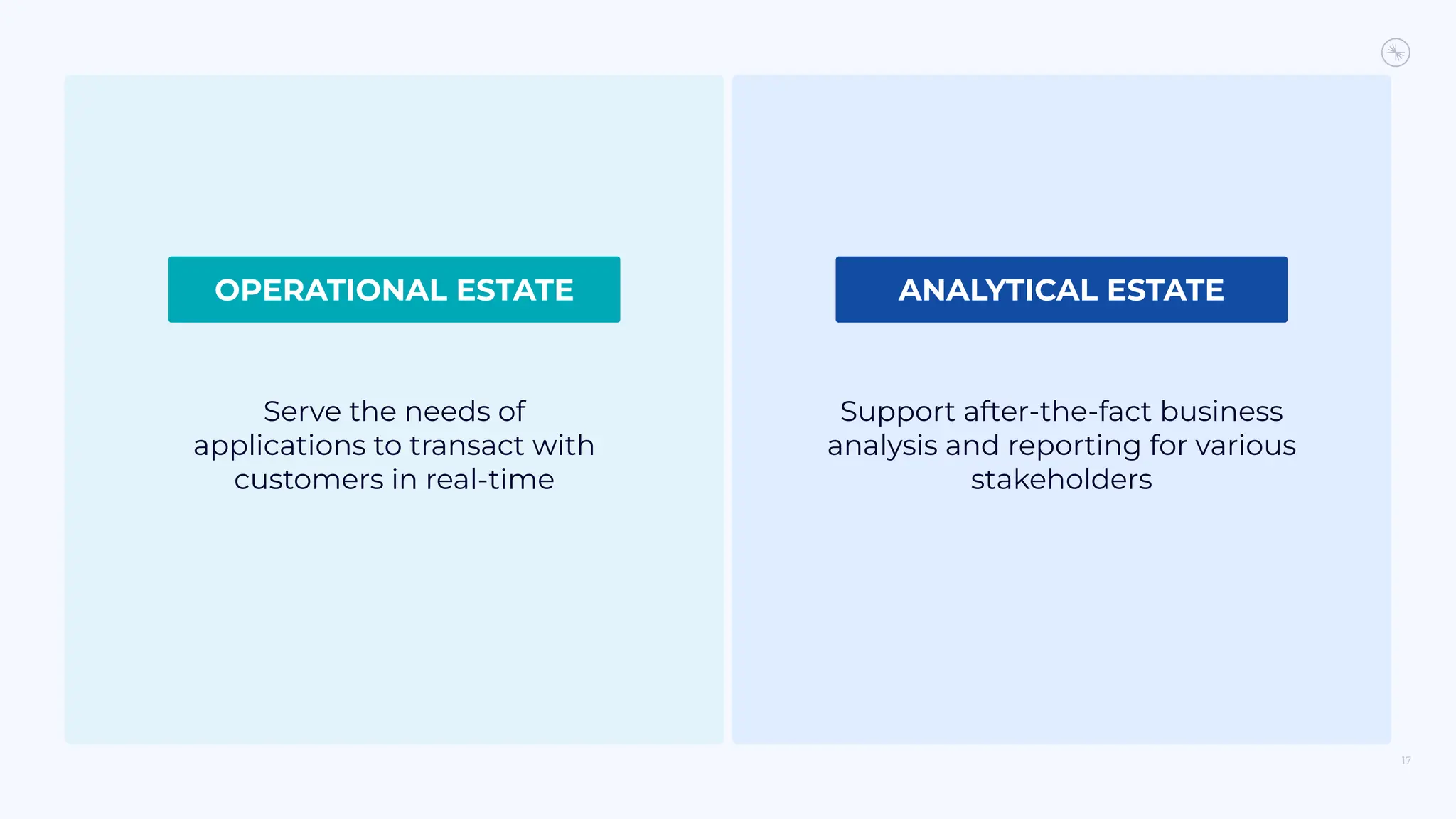 OPERATIONAL ESTATE

Serve the needs of applications to transact with customers in real-time

ANALYTICAL ESTATE

Support after-the-fact business analysis and reporting for various stakeholders

17